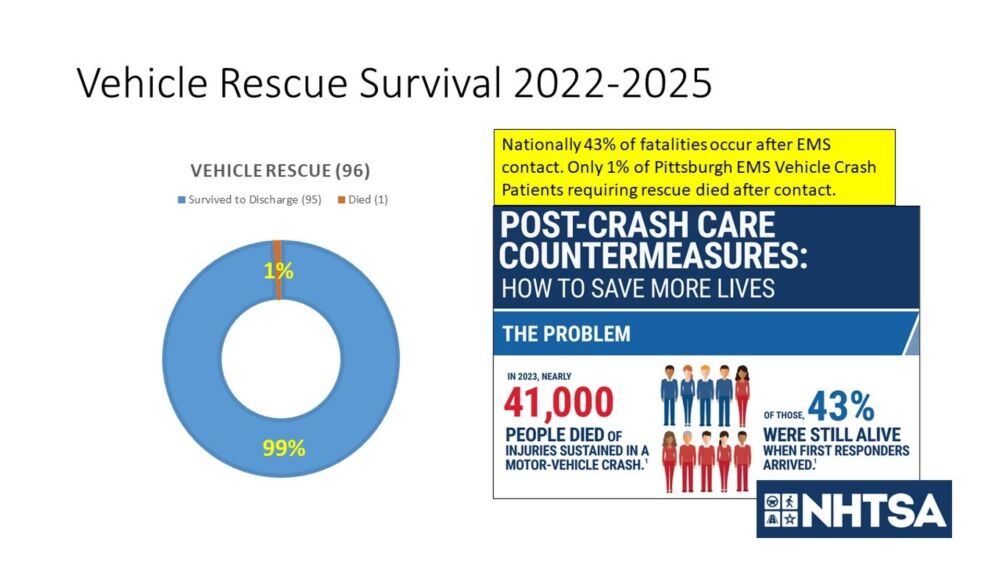 Vehicle Rescue Survival 2022-2025

VEHICLE RESCUE (96)

Survived to Discharge (95) Died (1)

1%

99%

Nationally 43% of fatalities occur after EMS contact. Only 1% of Pittsburgh EMS Vehicle Crash Patients requiring rescue died after contact.

POST-CRASH CARE COUNTERMEASURES:
HOW TO SAVE MORE LIVES

THE PROBLEM

IN 2023, NEARLY
41,000
PEOPLE DIED OF INJURIES SUSTAINED IN A MOTOR-VEHICLE CRASH.$^1$

OF THOSE, 43%
WERE STILL ALIVE WHEN FIRST RESPONDERS ARRIVED.$^1$

NHTSA